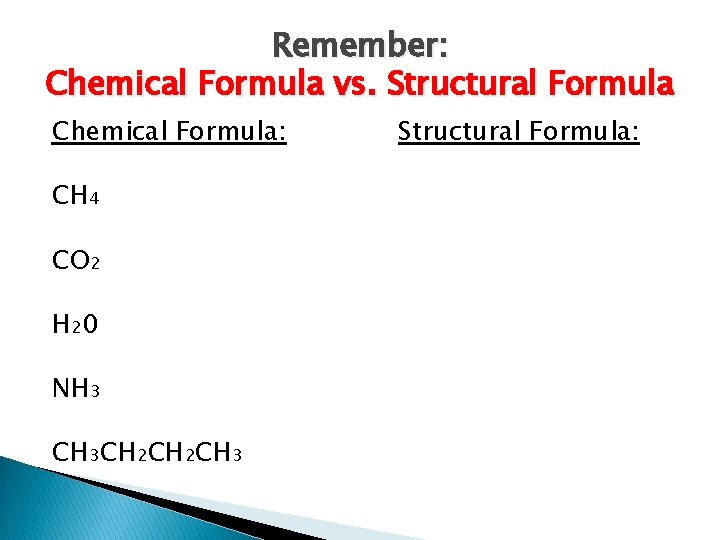 Remember:
Chemical Formula vs. Structural Formula

Chemical Formula:

$CH_4$

$CO_2$

$H_20$

$NH_3$

$CH_3CH_2CH_2CH_3$

Structural Formula: